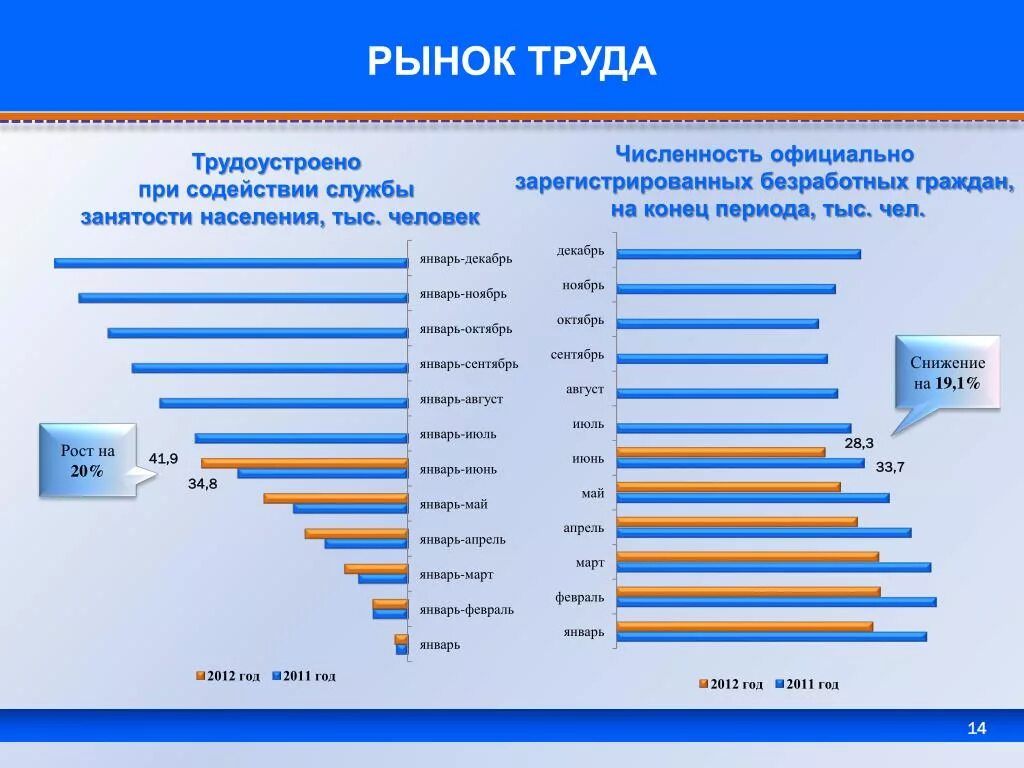 РЫНОК ТРУДА

Трудоустроено при содействии службы занятости населения, тыс. человек

январь-декабрь
январь-ноябрь
январь-октябрь
январь-сентябрь
январь-август
январь-июль
январь-июнь
январь-май
январь-апрель
январь-март
январь-февраль
январь

Рост на 20%

41,9

34,8

2012 год 2011 год

Численность официально зарегистрированных безработных граждан, на конец периода, тыс. чел.

декабрь
ноябрь
октябрь
сентябрь
август
июль
июнь
май
апрель
март
февраль
январь

Снижение на 19,1%

28,3

33,7

2012 год 2011 год

14